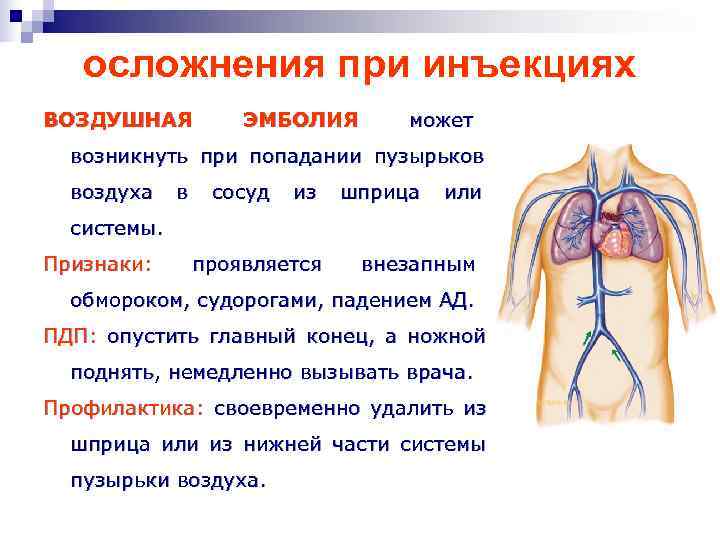 осложнения при инъекциях

ВОЗДУШНАЯ ЭМБОЛИЯ может возникнуть при попадании пузырьков воздуха в сосуд из шприца или системы.

Признаки: проявляется внезапным обмороком, судорогами, падением АД.

ПДП: опустить главный конец, а ножной поднять, немедленно вызывать врача.

Профилактика: своевременно удалить из шприца или из нижней части системы пузырьки воздуха.